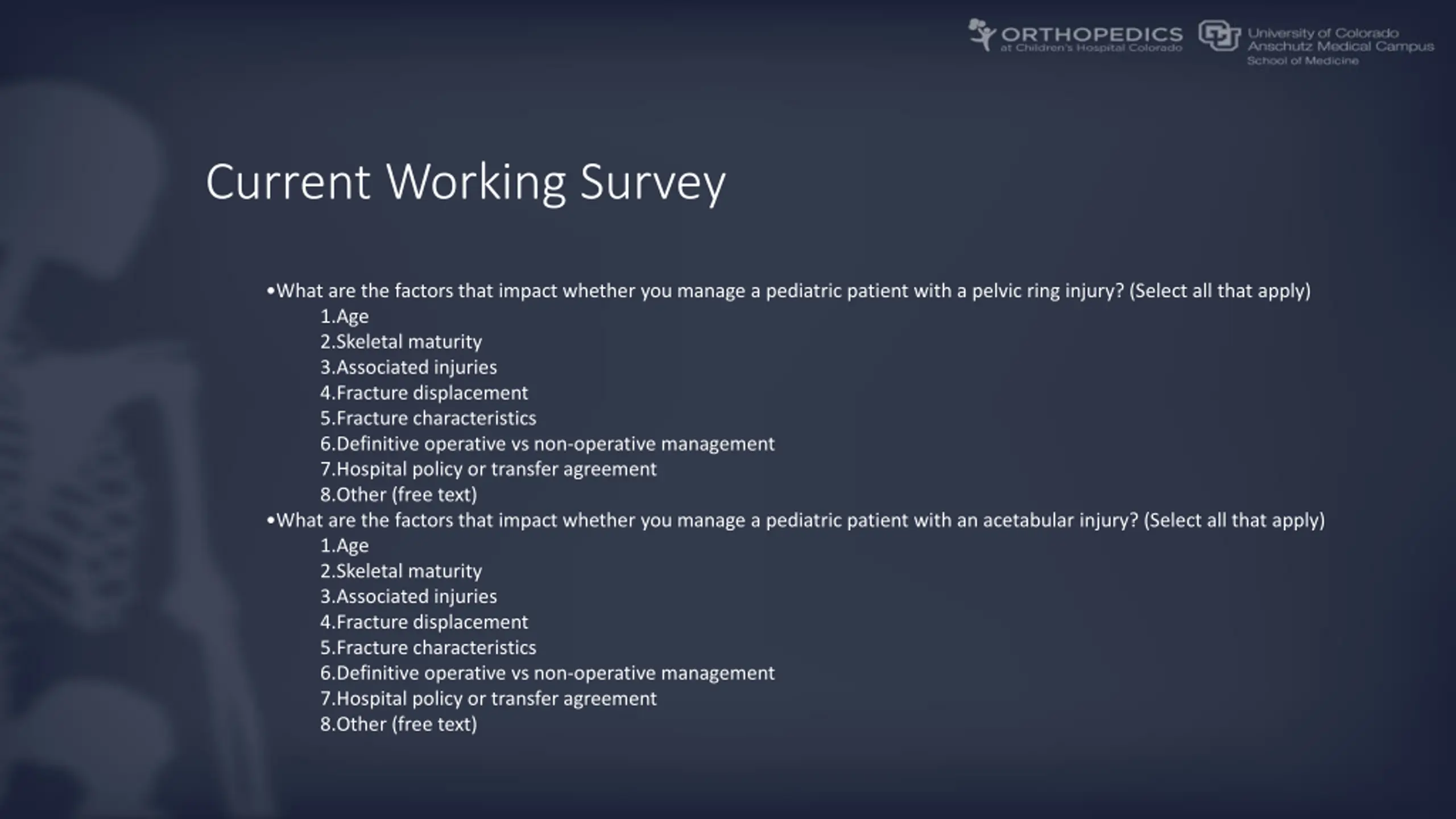 ORTHOPEDICS at Children's Hospital Colorado

University of Colorado Anschutz Medical Campus School of Medicine

Current Working Survey

•What are the factors that impact whether you manage a pediatric patient with a pelvic ring injury? (Select all that apply)
1.Age
2.Skeletal maturity
3.Associated injuries
4.Fracture displacement
5.Fracture characteristics
6.Definitive operative vs non-operative management
7.Hospital policy or transfer agreement
8.Other (free text)
•What are the factors that impact whether you manage a pediatric patient with an acetabular injury? (Select all that apply)
1.Age
2.Skeletal maturity
3.Associated injuries
4.Fracture displacement
5.Fracture characteristics
6.Definitive operative vs non-operative management
7.Hospital policy or transfer agreement
8.Other (free text)